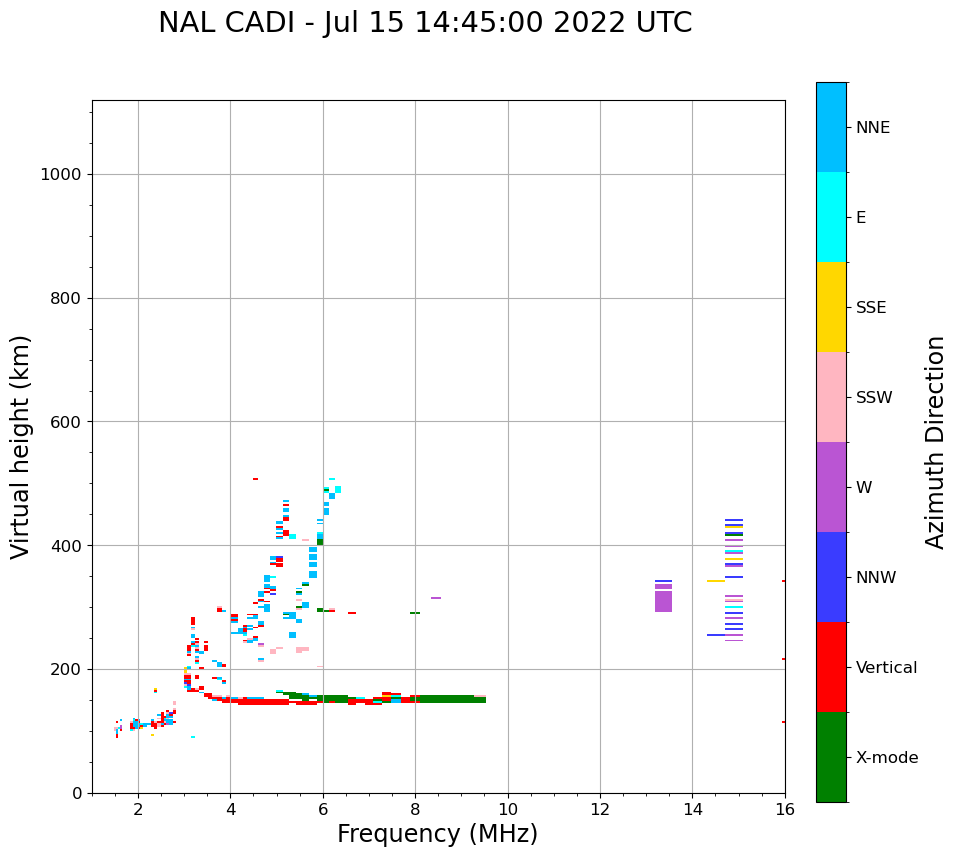 NAL CADI - Jul 15 14:45:00 2022 UTC

Virtual height (km)

1000
800
600
400
200
0

2
4
6
8
10
12
14
16

Frequency (MHz)

NNE
E
SSE
SSW
W
NNW
Vertical
X-mode

Azimuth Direction